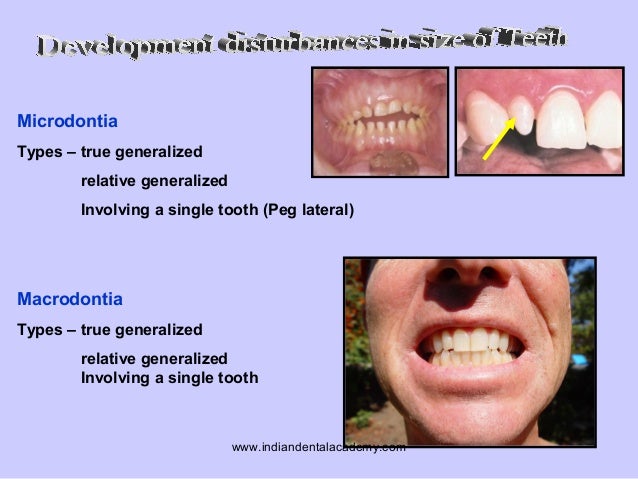 Development disturbances in size of Teeth

Microdontia

Types – true generalized

relative generalized

Involving a single tooth (Peg lateral)

Macrodontia

Types – true generalized

relative generalized
Involving a single tooth

www.indiandentalacademy.com